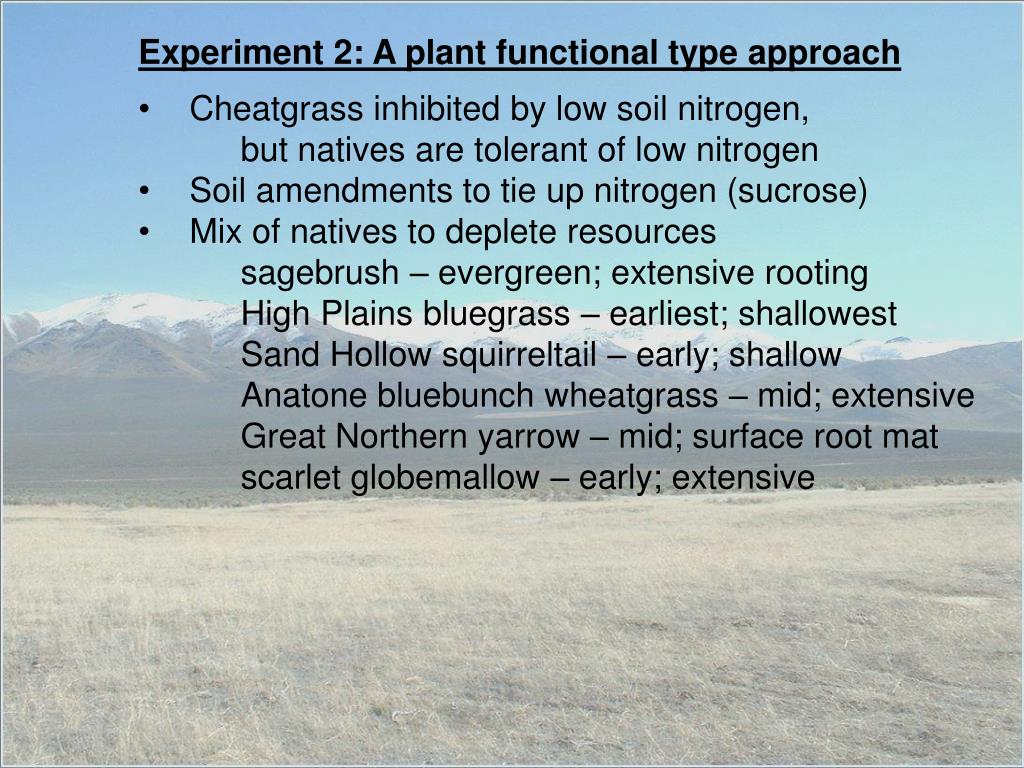 Experiment 2: A plant functional type approach

• Cheatgrass inhibited by low soil nitrogen,
but natives are tolerant of low nitrogen
• Soil amendments to tie up nitrogen (sucrose)
• Mix of natives to deplete resources
sagebrush – evergreen; extensive rooting
High Plains bluegrass – earliest; shallowest
Sand Hollow squirreltail – early; shallow
Anatone bluebunch wheatgrass – mid; extensive
Great Northern yarrow – mid; surface root mat
scarlet globemallow – early; extensive